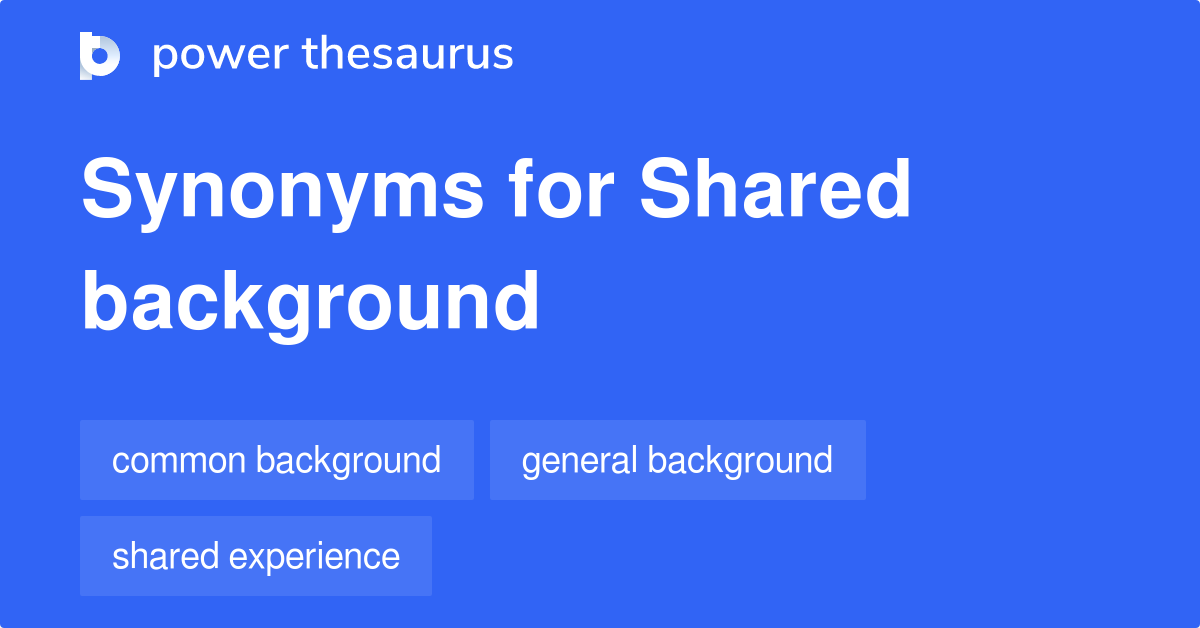 power thesaurus

Synonyms for Shared background

common background

general background

shared experience